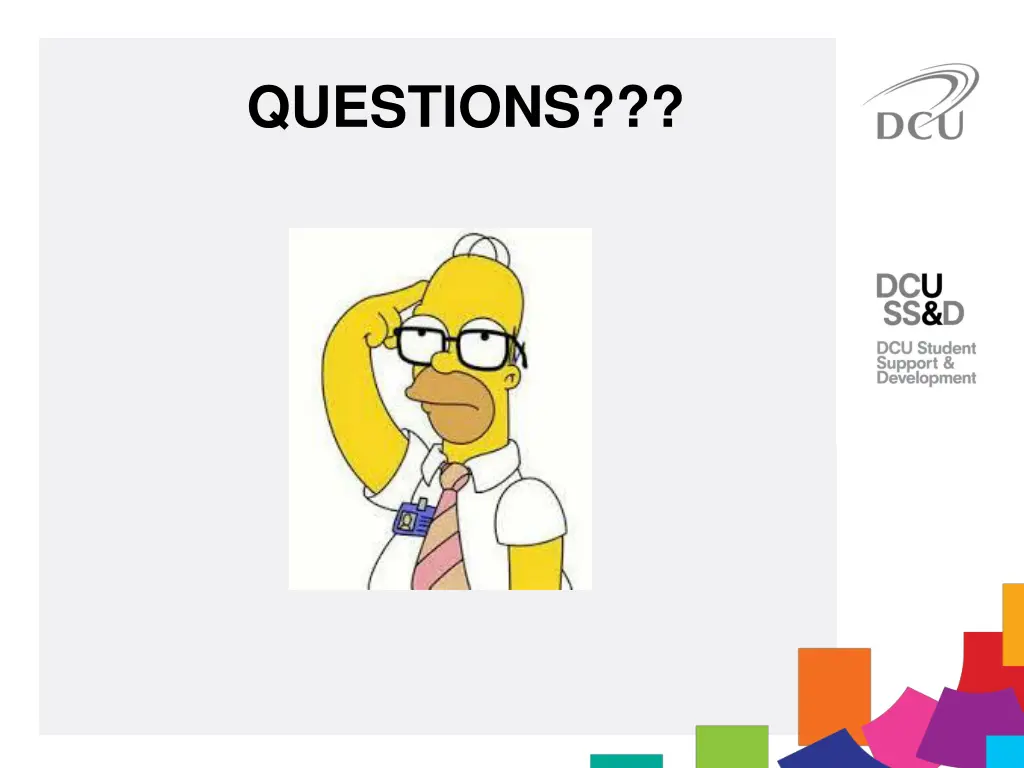 QUESTIONS???

DCU

DCU
SS&D
DCU Student Support & Development